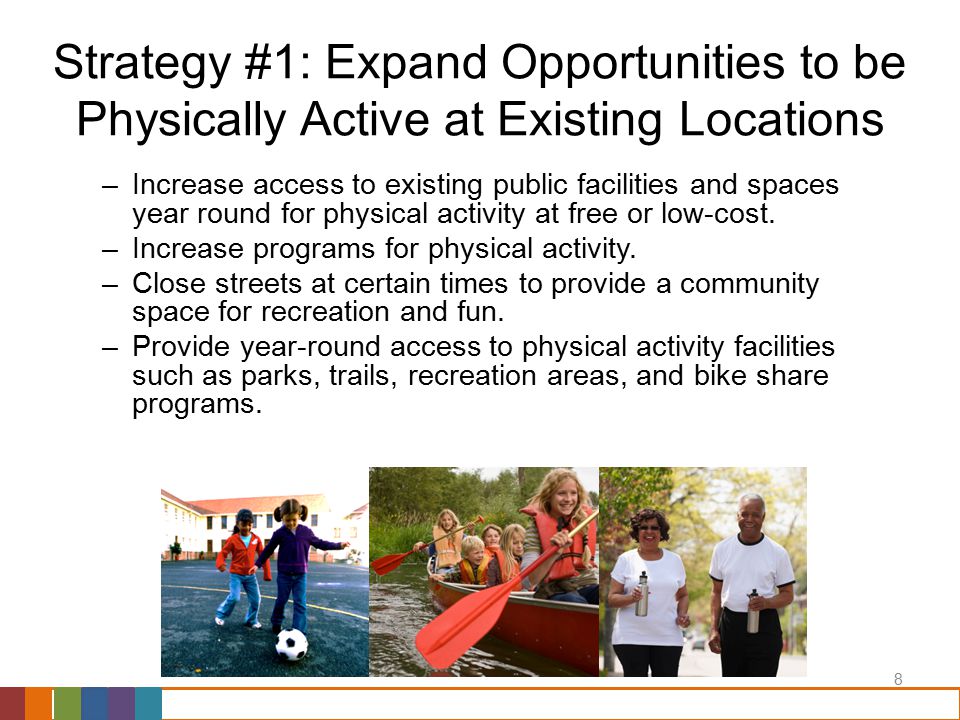 Strategy #1: Expand Opportunities to be Physically Active at Existing Locations

– Increase access to existing public facilities and spaces year round for physical activity at free or low-cost.
– Increase programs for physical activity.
– Close streets at certain times to provide a community space for recreation and fun.
– Provide year-round access to physical activity facilities such as parks, trails, recreation areas, and bike share programs.

8